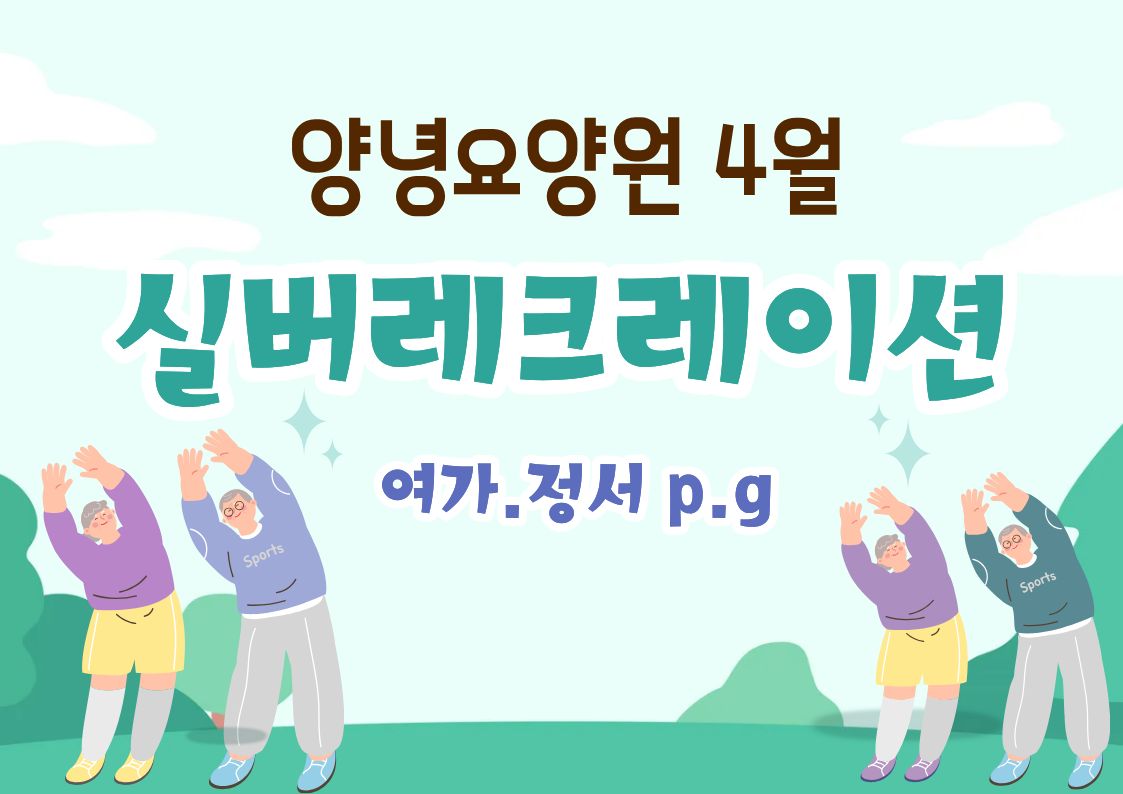 양녕요양원 4월

실버레크레이션

여가.정서 p.g

Sports

Sports